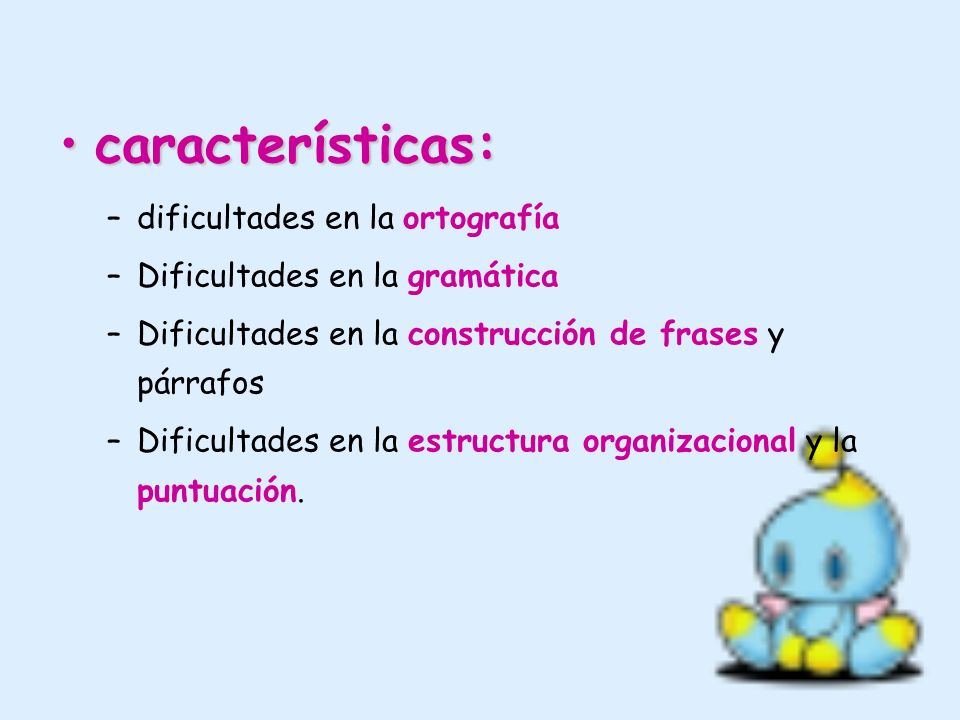 • características:

– dificultades en la ortografía

– Dificultades en la gramática

– Dificultades en la construcción de frases y párrafos

– Dificultades en la estructura organizacional y la puntuación.